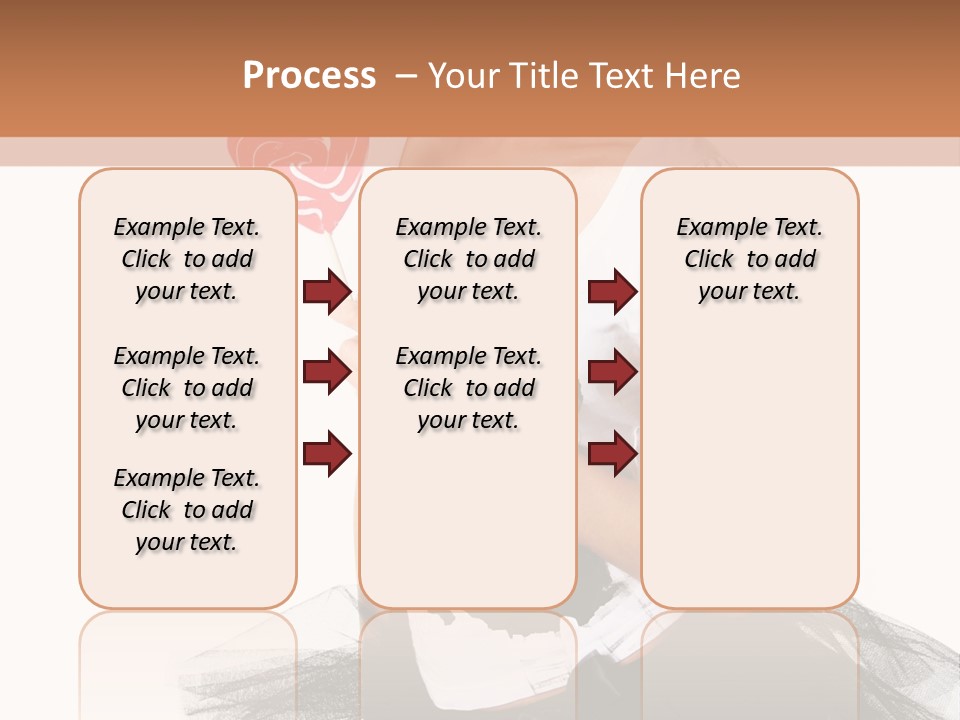 Process – Your Title Text Here

Example Text. Click to add your text.

Example Text. Click to add your text.

Example Text. Click to add your text.

Example Text. Click to add your text.

Example Text. Click to add your text.

Example Text. Click to add your text.